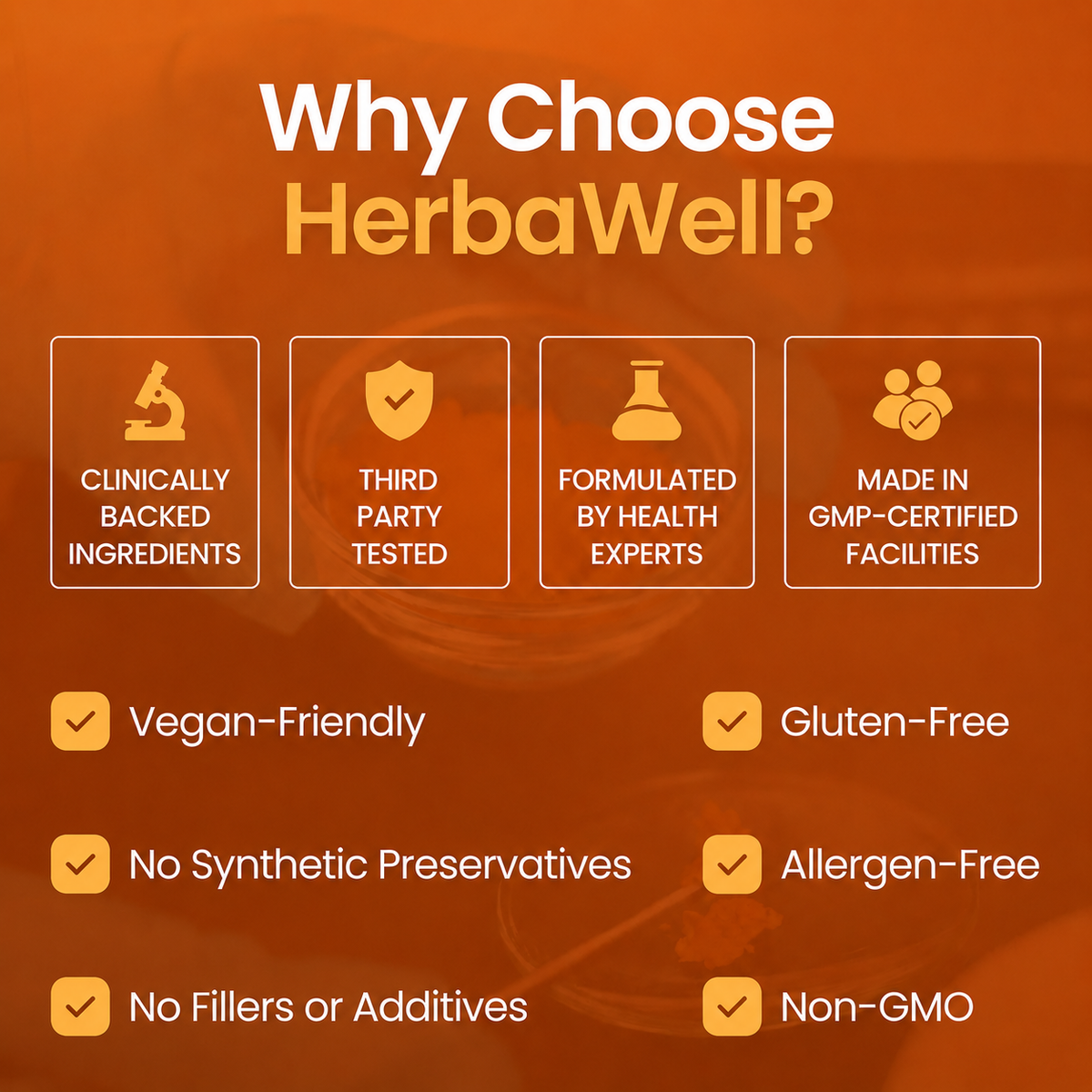 Why Choose HerbaWell?

CLINICALLY BACKED INGREDIENTS

THIRD PARTY TESTED

FORMULATED BY HEALTH EXPERTS

MADE IN GMP-CERTIFIED FACILITIES

Vegan-Friendly

No Synthetic Preservatives

No Fillers or Additives

Gluten-Free

Allergen-Free

Non-GMO